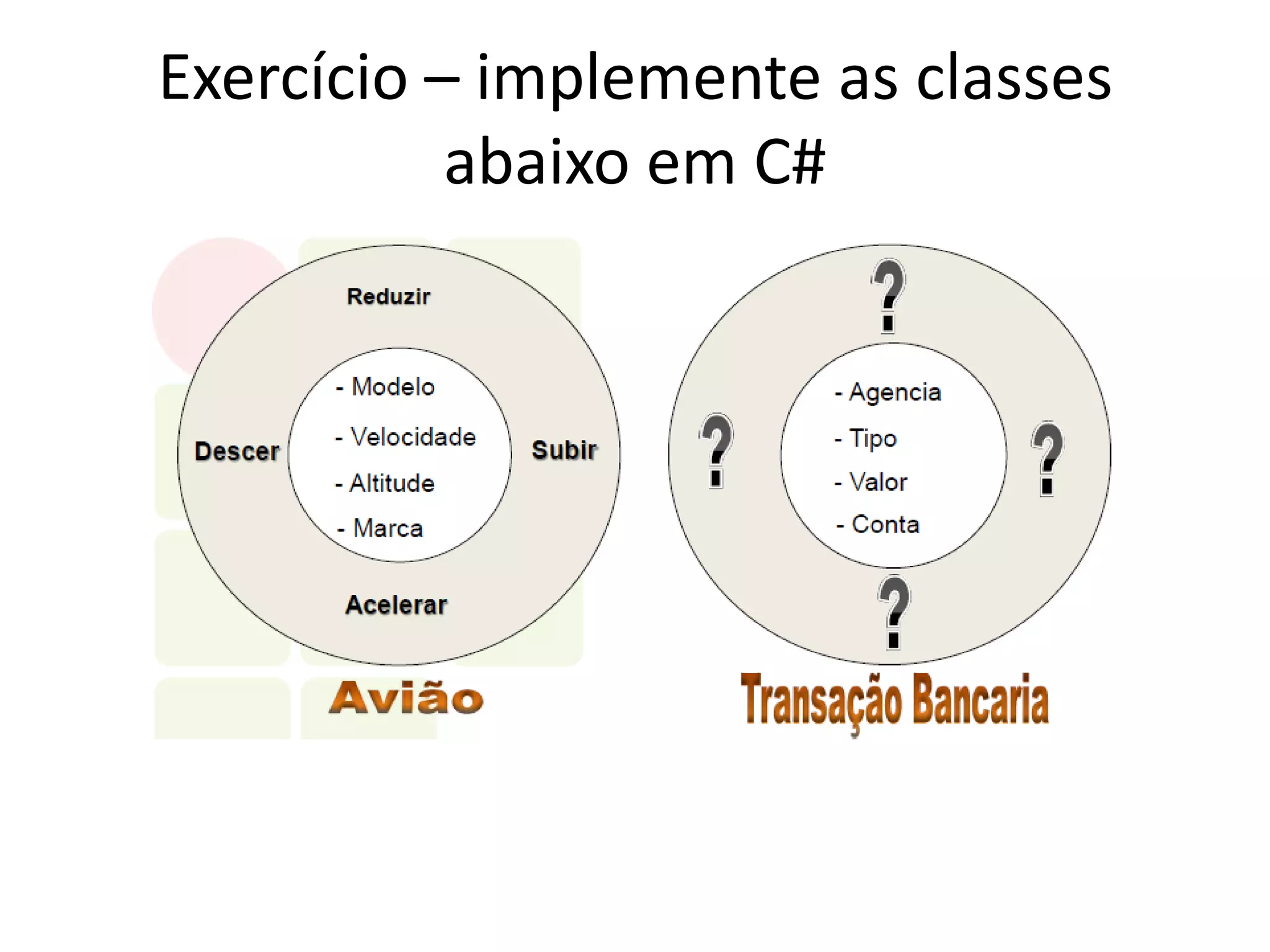 Exercício – implemente as classes abaixo em C#

Reduzir

Descer

- Modelo
- Velocidade
- Altitude
- Marca

Subir

Acelerar

Avião

?

?

- Agencia
- Tipo
- Valor
- Conta

?

?

Transação Bancaria